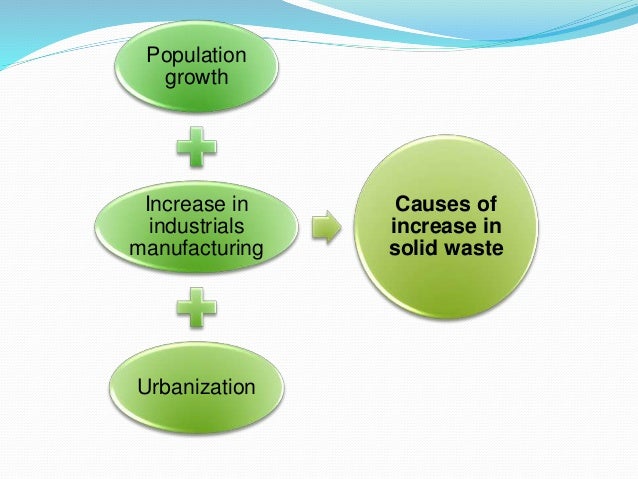 Population growth

Increase in industrials manufacturing

Urbanization

Causes of increase in solid waste